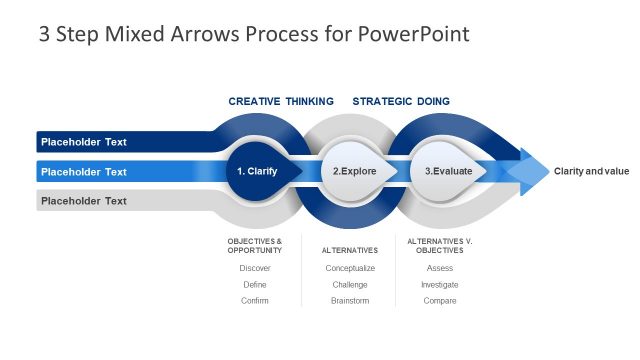 3 Step Mixed Arrows Process for PowerPoint

CREATIVE THINKING

STRATEGIC DOING

Placeholder Text

Placeholder Text

Placeholder Text

1. Clarify

2.Explore

3.Evaluate

Clarity and value

OBJECTIVES & OPPORTUNITY

Discover

Define

Confirm

ALTERNATIVES

Conceptualize

Challenge

Brainstorm

ALTERNATIVES V. OBJECTIVES

Assess

Investigate

Compare